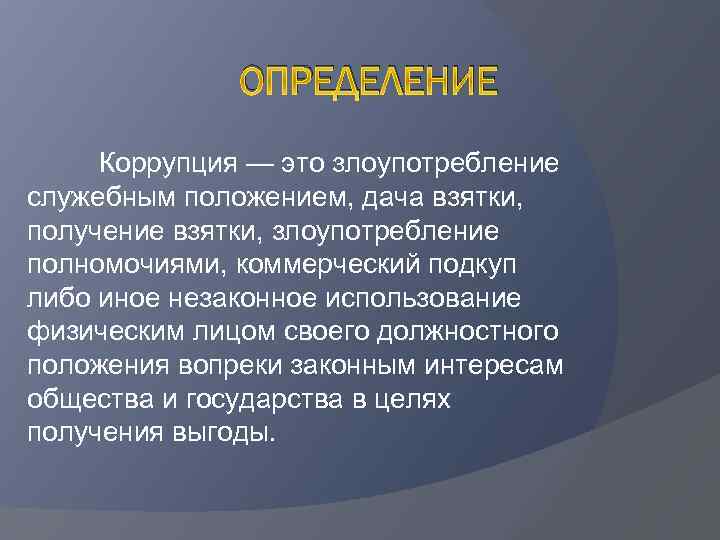 ОПРЕДЕЛЕНИЕ

Коррупция — это злоупотребление служебным положением, дача взятки, получение взятки, злоупотребление полномочиями, коммерческий подкуп либо иное незаконное использование физическим лицом своего должностного положения вопреки законным интересам общества и государства в целях получения выгоды.